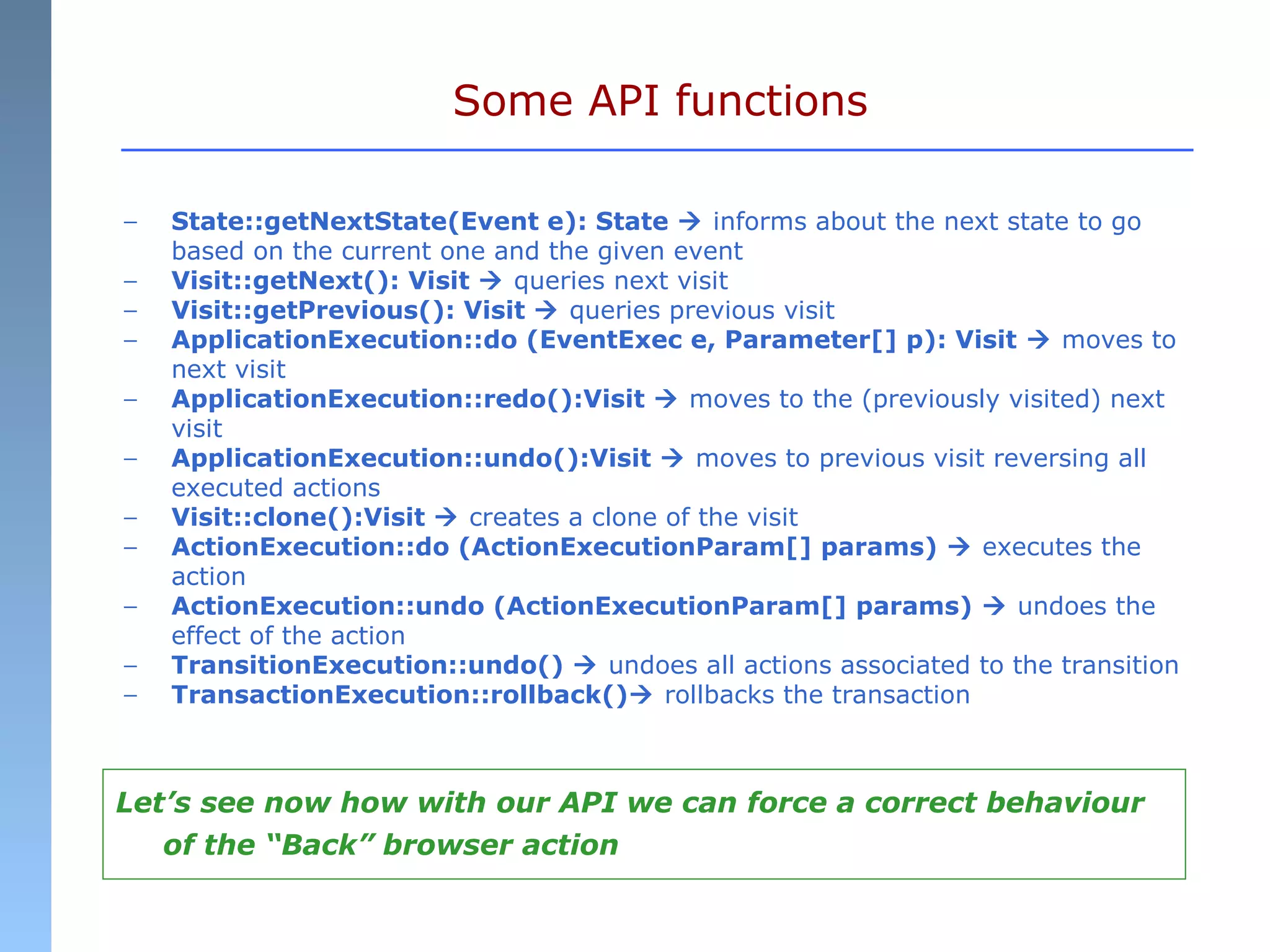 Some API functions

– State::getNextState(Event e): State → informs about the next state to go based on the current one and the given event
– Visit::getNext(): Visit → queries next visit
– Visit::getPrevious(): Visit → queries previous visit
– ApplicationExecution::do (EventExec e, Parameter[] p): Visit → moves to next visit
– ApplicationExecution::redo():Visit → moves to the (previously visited) next visit
– ApplicationExecution::undo():Visit → moves to previous visit reversing all executed actions
– Visit::clone():Visit → creates a clone of the visit
– ActionExecution::do (ActionExecutionParam[] params) → executes the action
– ActionExecution::undo (ActionExecutionParam[] params) → undoes the effect of the action
– TransitionExecution::undo() → undoes all actions associated to the transition
– TransactionExecution::rollback()→ rollbacks the transaction

Let’s see now how with our API we can force a correct behaviour of the “Back” browser action